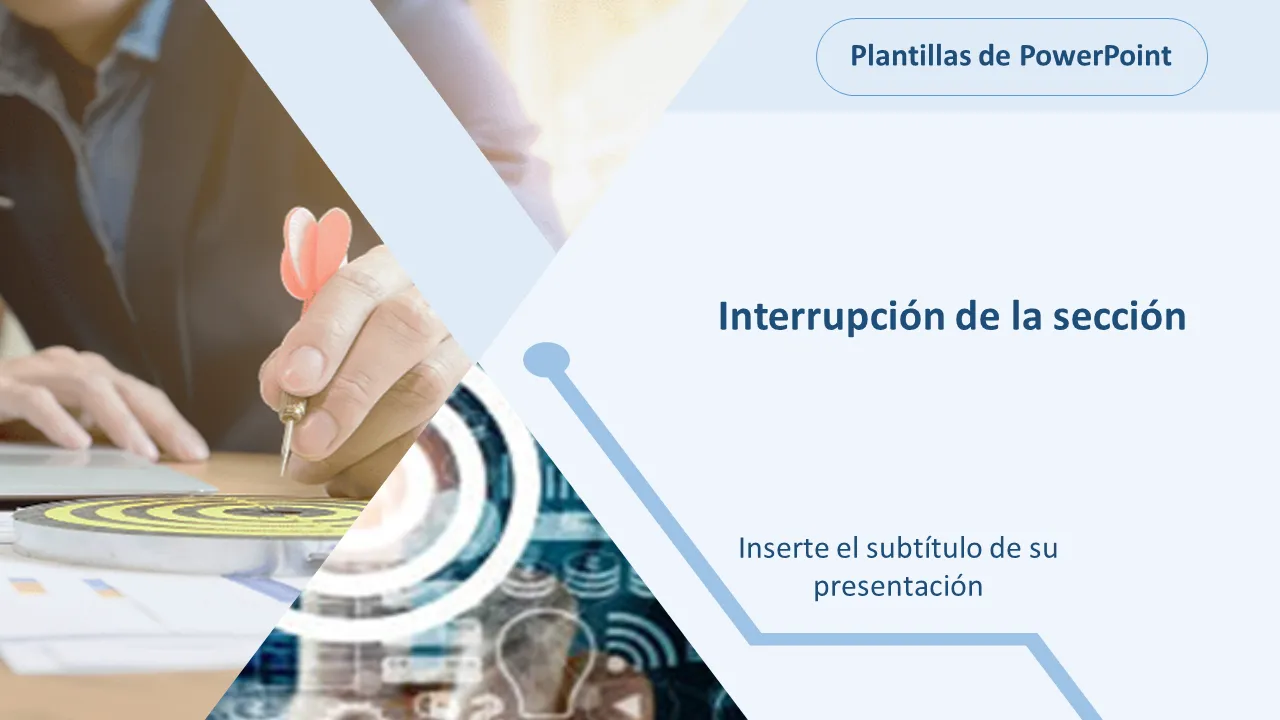 Plantillas de PowerPoint

Interrupción de la sección

Inserte el subtítulo de su presentación